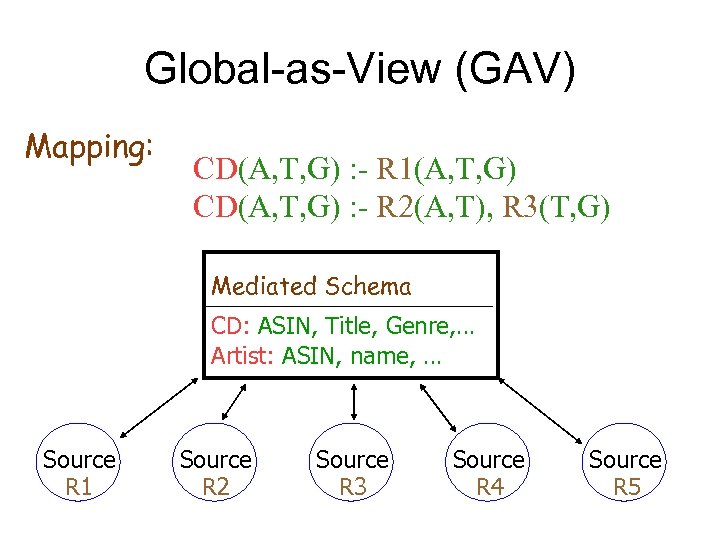 Global-as-View (GAV)

Mapping:

CD(A,T,G) :- R1(A,T,G)
CD(A,T,G) :- R2(A,T), R3(T,G)

Mediated Schema

CD: ASIN, Title, Genre,…
Artist: ASIN, name, …

Source R1

Source R2

Source R3

Source R4

Source R5